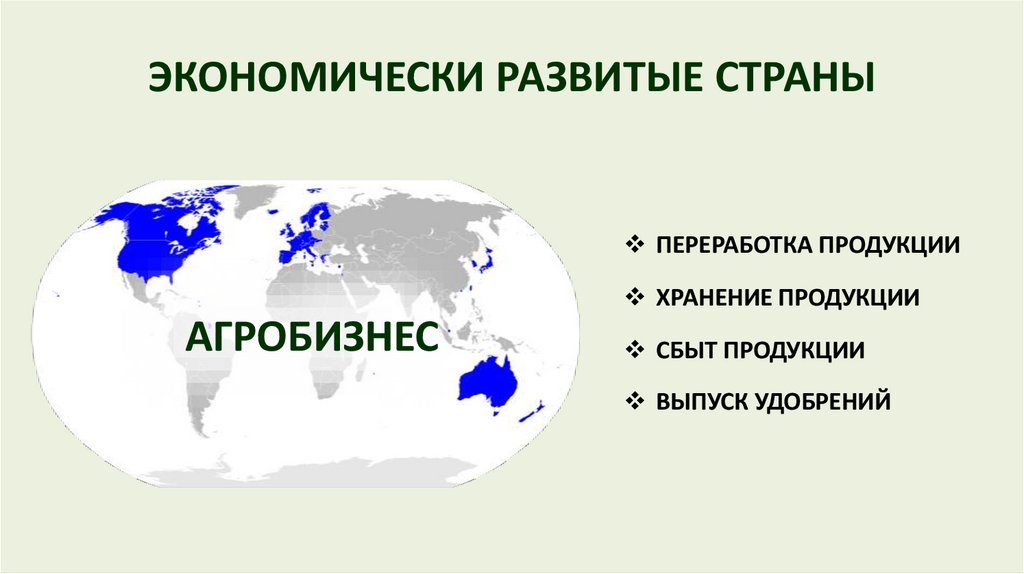 ЭКОНОМИЧЕСКИ РАЗВИТЫЕ СТРАНЫ

АГРОБИЗНЕС

❖ ПЕРЕРАБОТКА ПРОДУКЦИИ
❖ ХРАНЕНИЕ ПРОДУКЦИИ
❖ СБЫТ ПРОДУКЦИИ
❖ ВЫПУСК УДОБРЕНИЙ